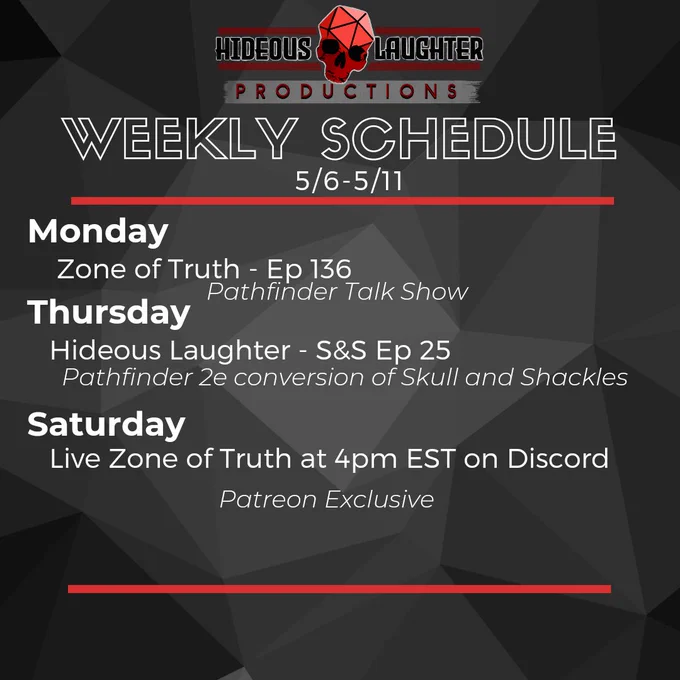 HIDEOUS LAUGHTER
PRODUCTIONS

WEEKLY SCHEDULE
5/6-5/11

Monday
Zone of Truth - Ep 136
Pathfinder Talk Show

Thursday
Hideous Laughter - S&S Ep 25
Pathfinder 2e conversion of Skull and Shackles

Saturday
Live Zone of Truth at 4pm EST on Discord
Patreon Exclusive